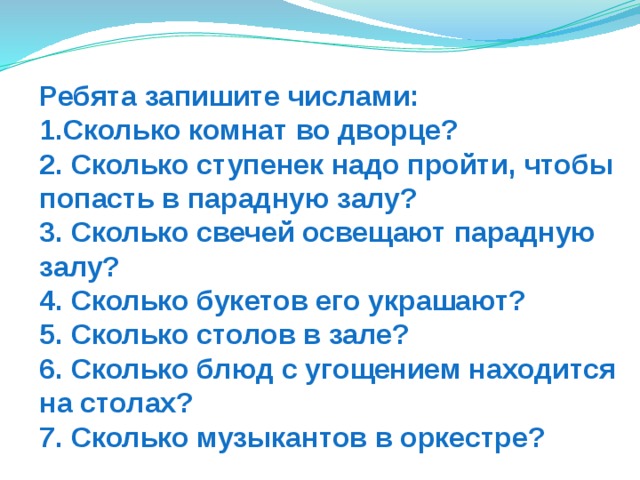 Ребята запишите числами:
1.Сколько комнат во дворце?
2. Сколько ступенек надо пройти, чтобы попасть в парадную залу?
3. Сколько свечей освещают парадную залу?
4. Сколько букетов его украшают?
5. Сколько столов в зале?
6. Сколько блюд с угощением находится на столах?
7. Сколько музыкантов в оркестре?